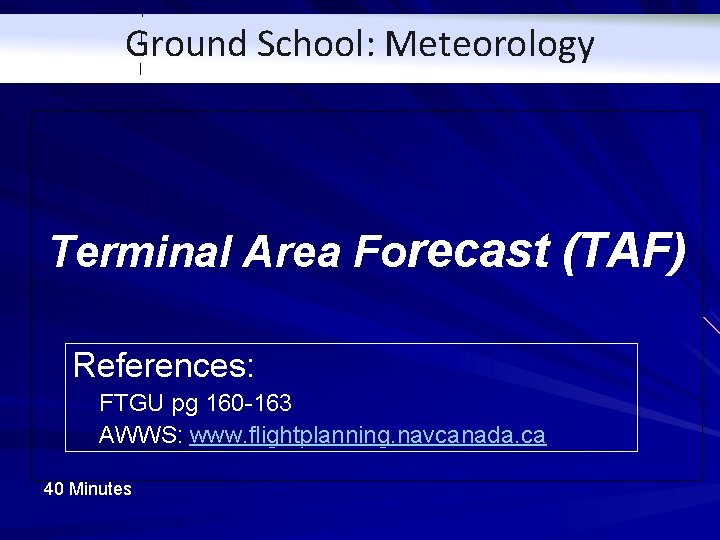 Ground School: Meteorology

Terminal Area Forecast (TAF)

References:
FTGU pg 160-163
AWWS: www.flightplanning.navcanada.ca

40 Minutes